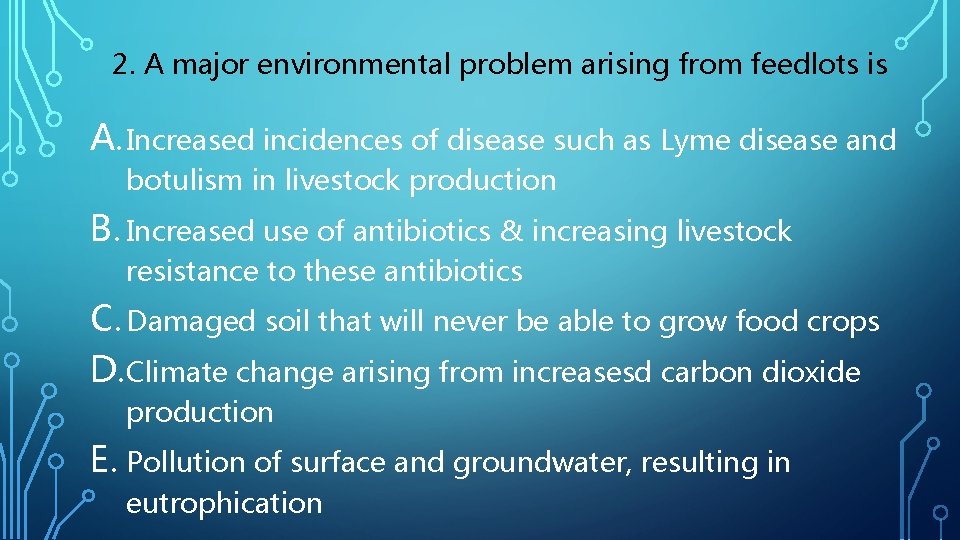 2. A major environmental problem arising from feedlots is

A. Increased incidences of disease such as Lyme disease and botulism in livestock production

B. Increased use of antibiotics & increasing livestock resistance to these antibiotics

C. Damaged soil that will never be able to grow food crops

D. Climate change arising from increasesd carbon dioxide production

E. Pollution of surface and groundwater, resulting in eutrophication